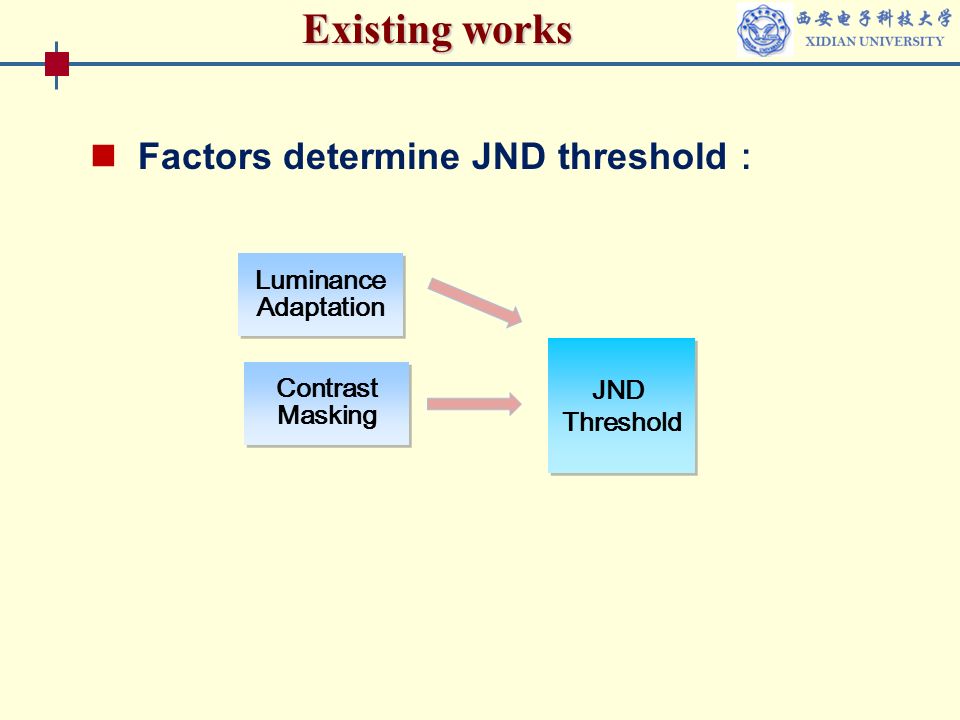 Existing works

西安电子科技大学
XIDIAN UNIVERSITY

Factors determine JND threshold：

Luminance Adaptation

Contrast Masking

JND Threshold